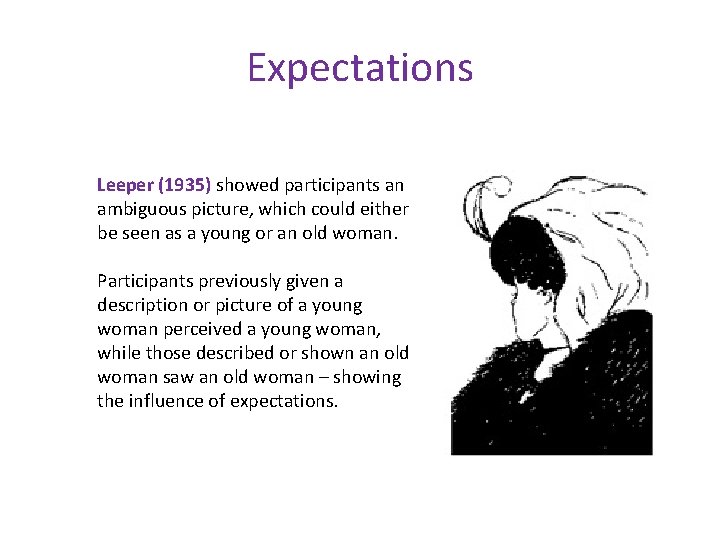 Expectations

Leeper (1935) showed participants an ambiguous picture, which could either be seen as a young or an old woman.

Participants previously given a description or picture of a young woman perceived a young woman, while those described or shown an old woman saw an old woman – showing the influence of expectations.